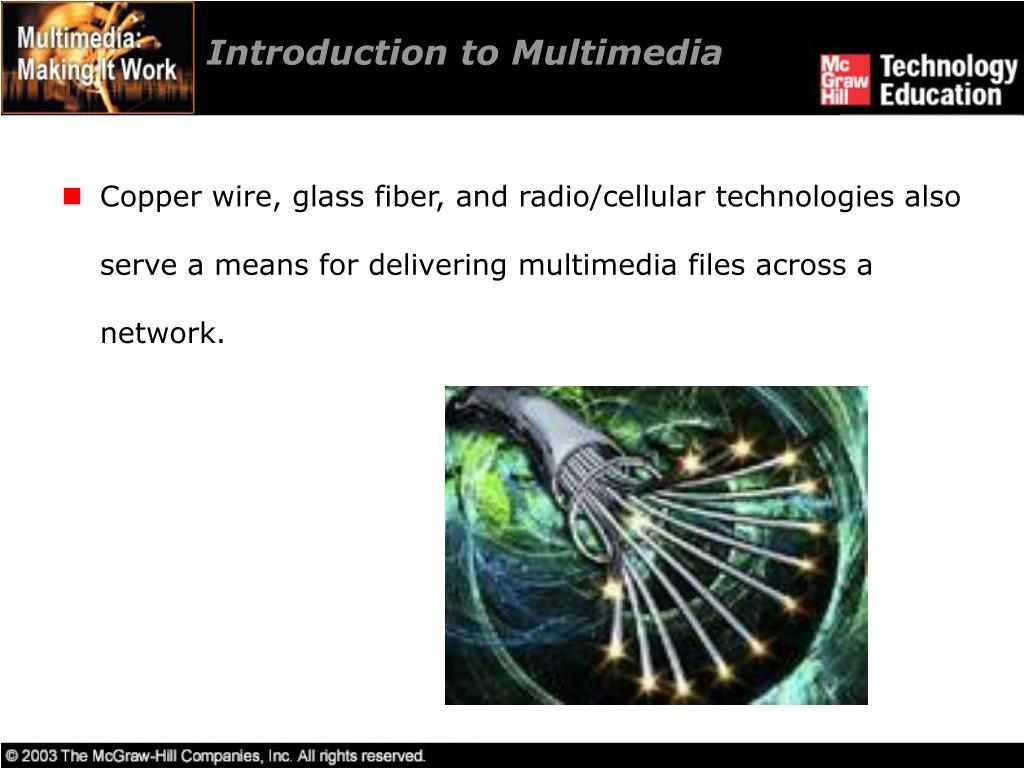 Multimedia: Making It Work

Introduction to Multimedia

Mc Graw Hill Technology Education

Copper wire, glass fiber, and radio/cellular technologies also serve a means for delivering multimedia files across a network.

© 2003 The McGraw-Hill Companies, Inc. All rights reserved.